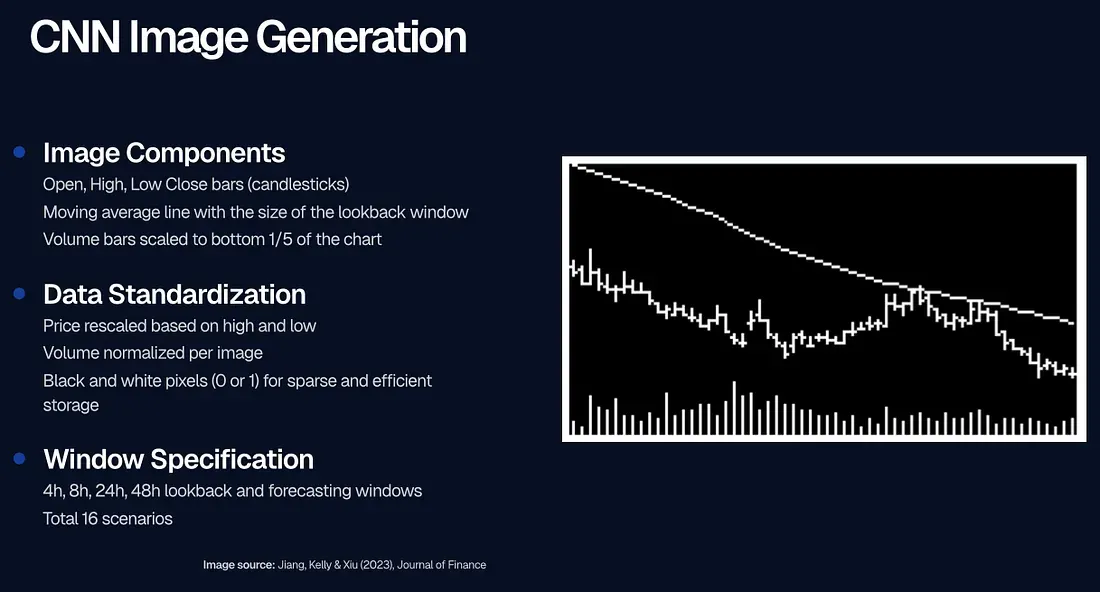 CNN Image Generation

Image Components
Open, High, Low Close bars (candlesticks)
Moving average line with the size of the lookback window
Volume bars scaled to bottom 1/5 of the chart

Data Standardization
Price rescaled based on high and low
Volume normalized per image
Black and white pixels (0 or 1) for sparse and efficient storage

Window Specification
4h, 8h, 24h, 48h lookback and forecasting windows
Total 16 scenarios

Image source: Jiang, Kelly & Xiu (2023), Journal of Finance